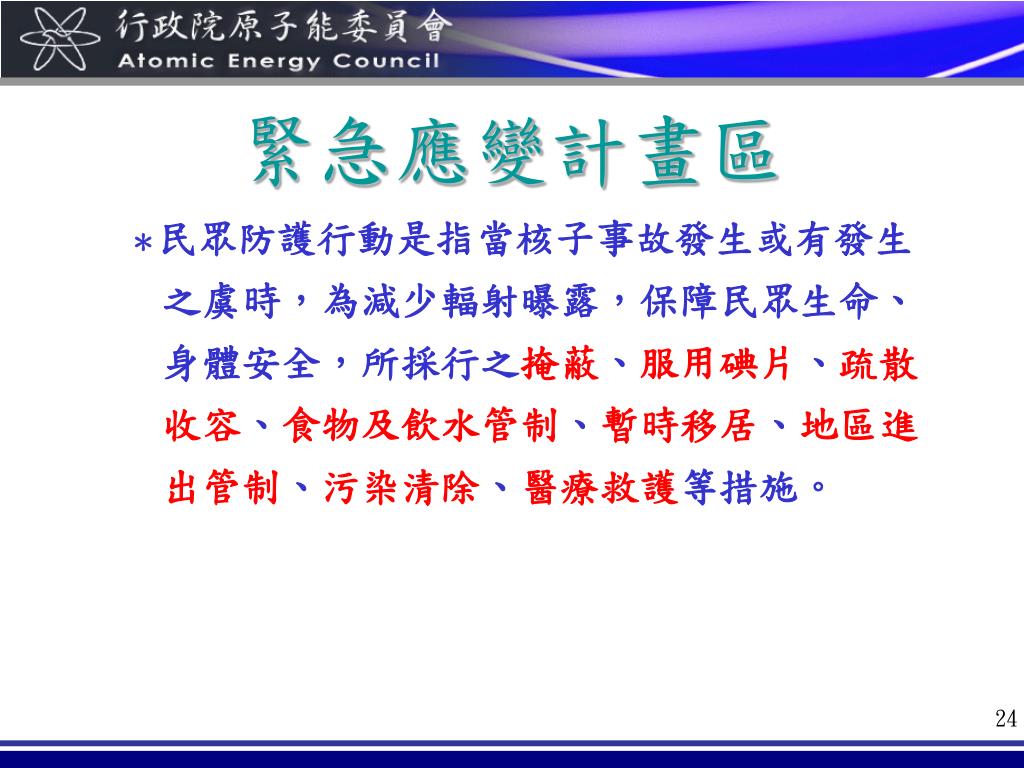 行政院原子能委員會
Atomic Energy Council

緊急應變計畫區

*民眾防護行動是指當核子事故發生或有發生之虞時，為減少輻射曝露，保障民眾生命、身體安全，所採行之掩蔽、服用碘片、疏散收容、食物及飲水管制、暫時移居、地區進出管制、污染清除、醫療救護等措施。

24